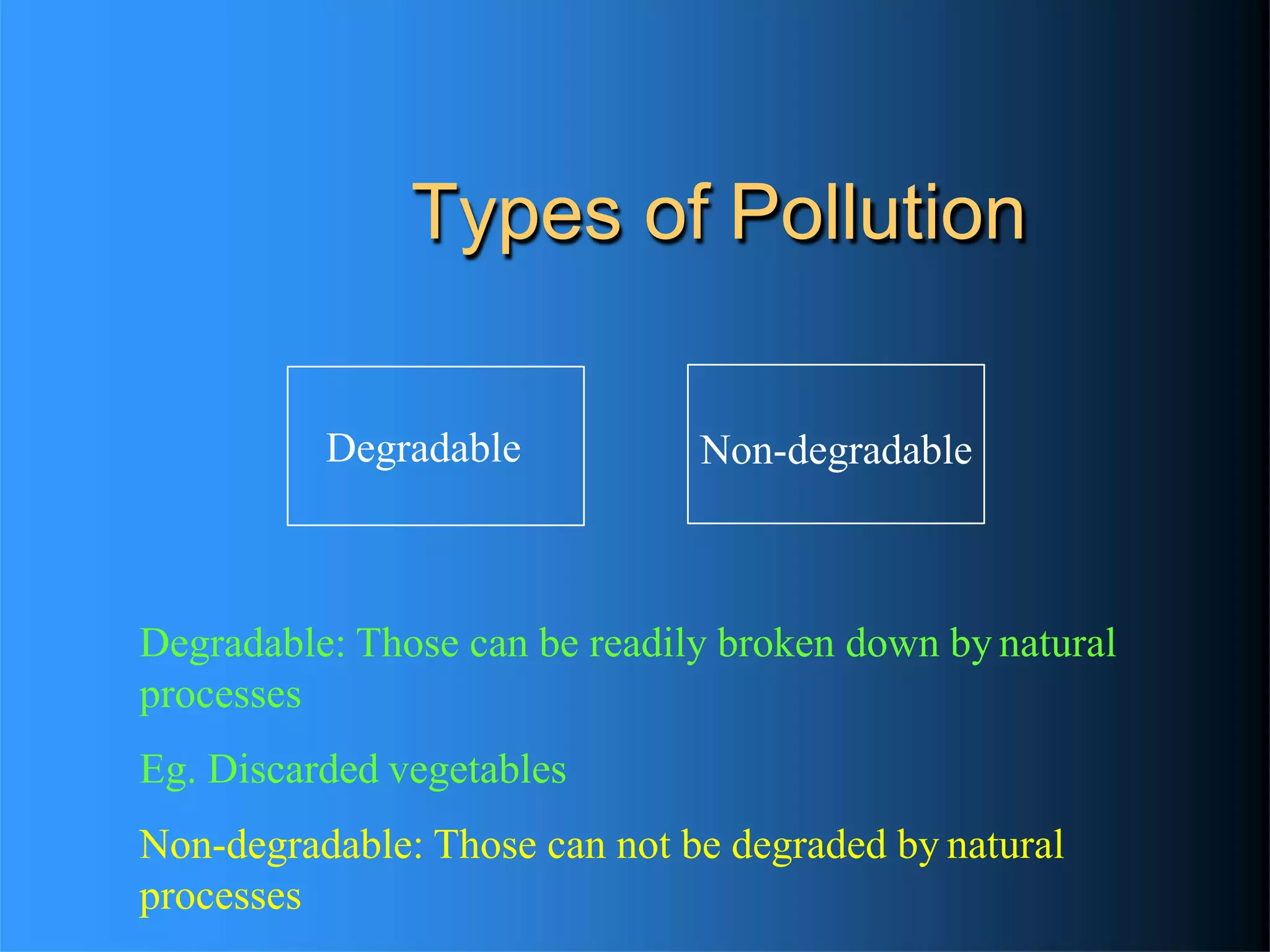 Types of Pollution

Degradable

Non-degradable

Degradable: Those can be readily broken down by natural processes

Eg. Discarded vegetables

Non-degradable: Those can not be degraded by natural processes